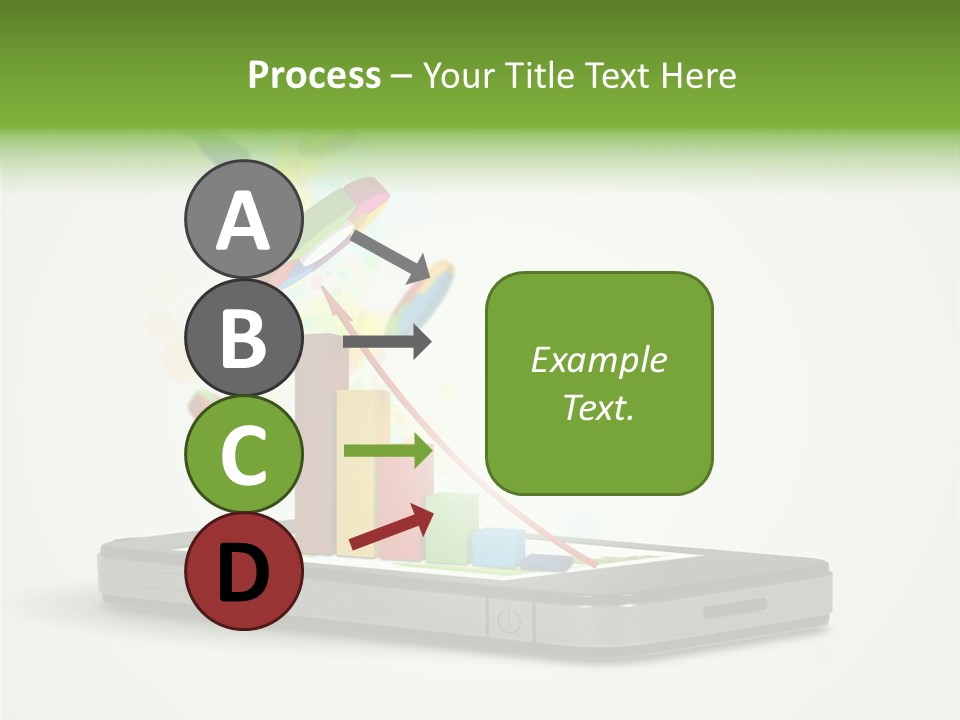 Process – Your Title Text Here

A

B

C

D

Example Text.